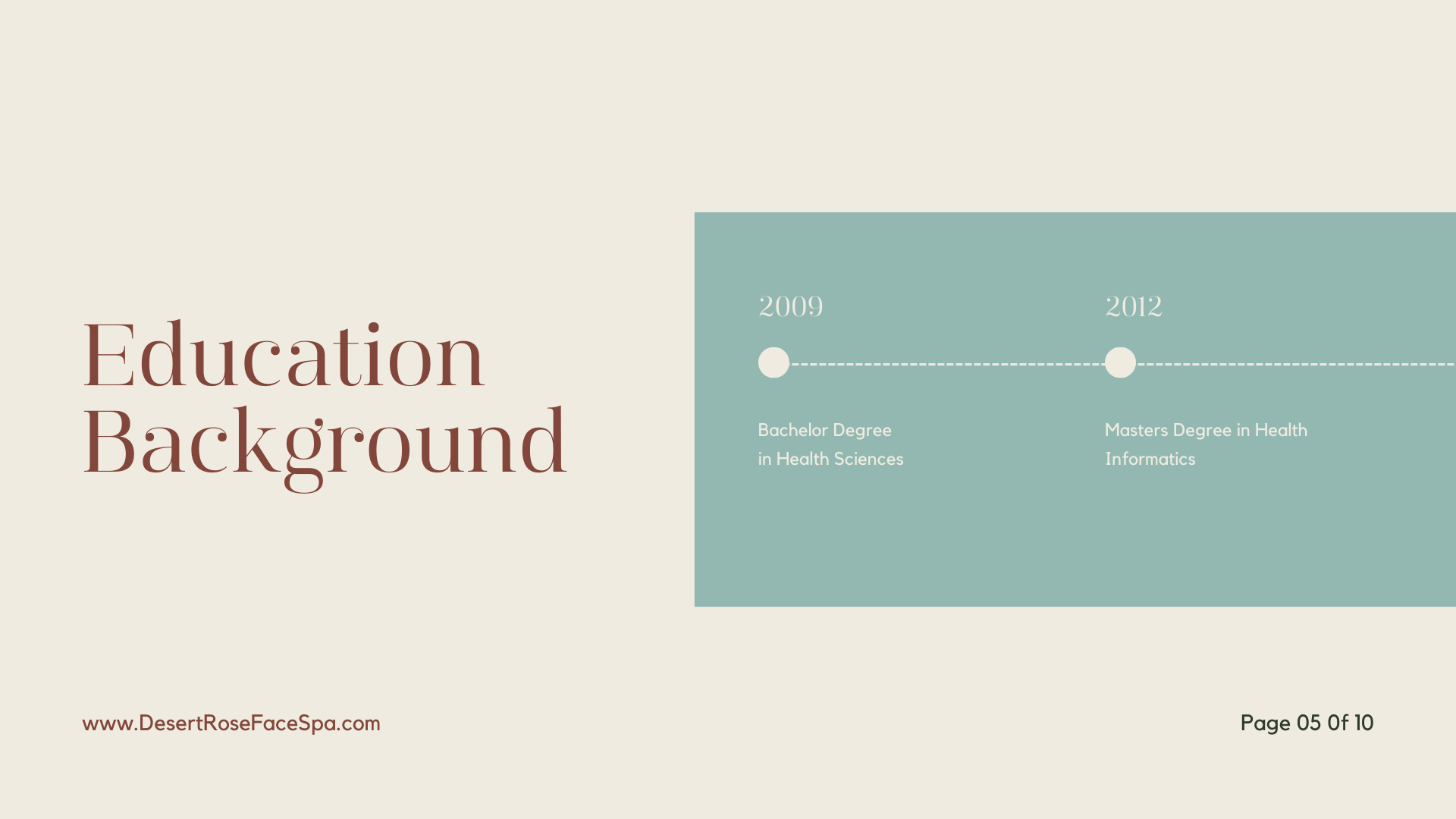 Education Background

2009

Bachelor Degree in Health Sciences

2012

Masters Degree in Health Informatics

www.DesertRoseFaceSpa.com

Page 05 Of 10